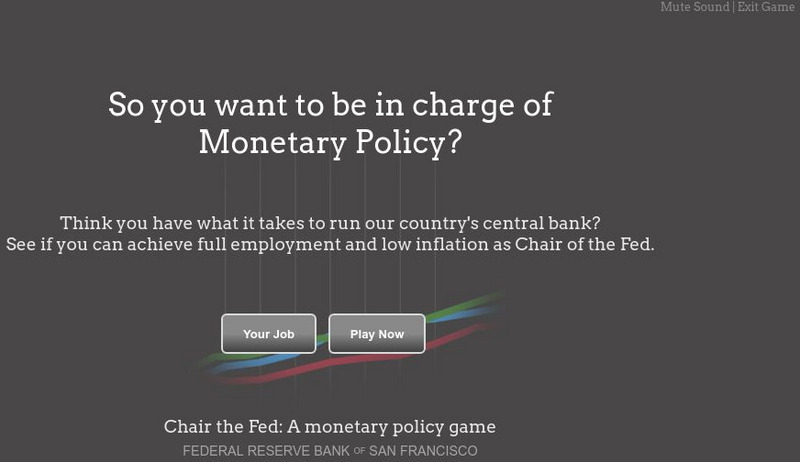 Mute Sound | Exit Game

So you want to be in charge of Monetary Policy?

Think you have what it takes to run our country's central bank?
See if you can achieve full employment and low inflation as Chair of the Fed.

Your Job

Play Now

Chair the Fed: A monetary policy game
FEDERAL RESERVE BANK OF SAN FRANCISCO